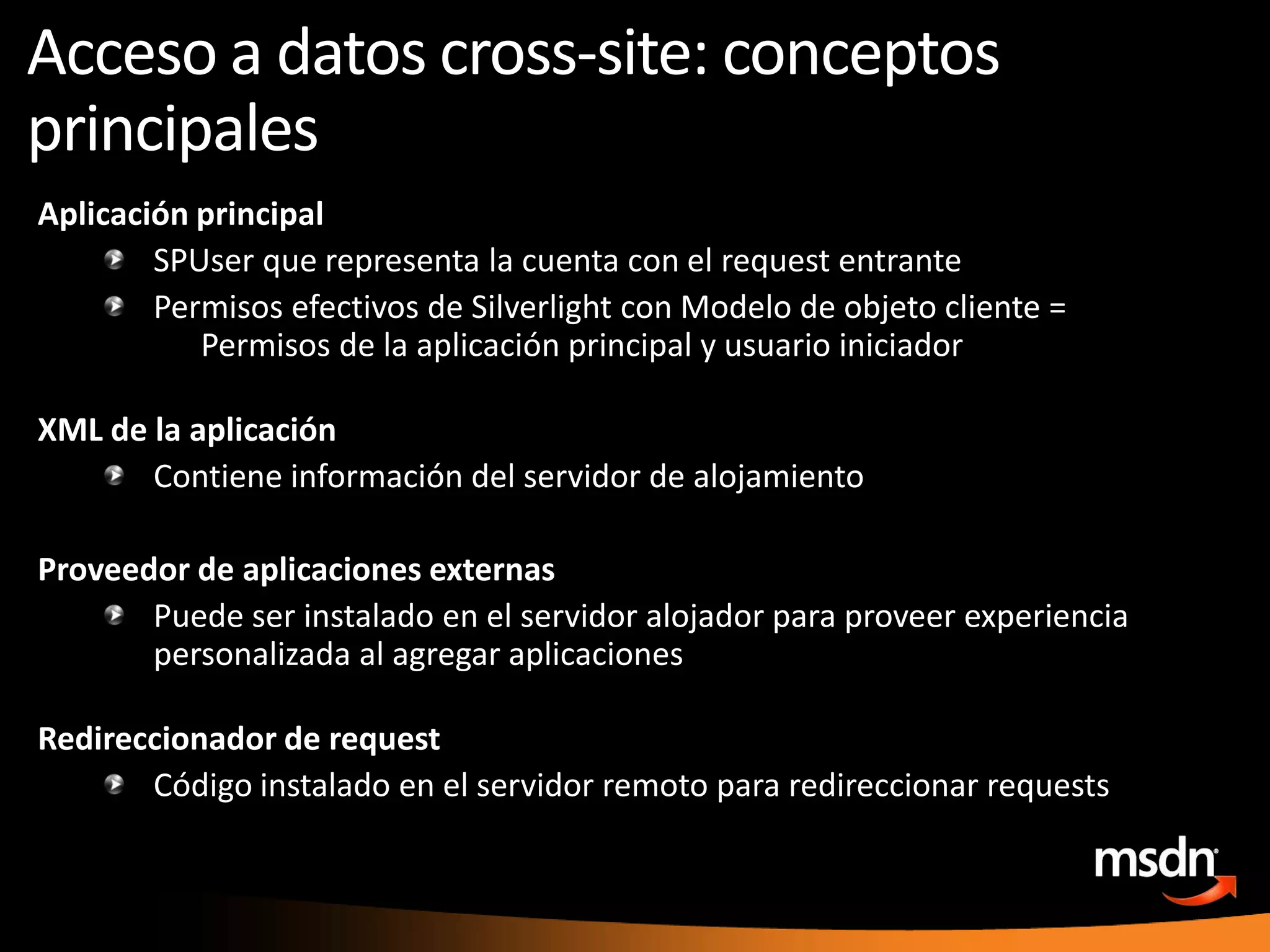 Acceso a datos cross-site: conceptos principales

Aplicación principal

SPUser que representa la cuenta con el request entrante

Permisos efectivos de Silverlight con Modelo de objeto cliente = Permisos de la aplicación principal y usuario iniciador

XML de la aplicación

Contiene información del servidor de alojamiento

Proveedor de aplicaciones externas

Puede ser instalado en el servidor alojador para proveer experiencia personalizada al agregar aplicaciones

Redireccionador de request

Código instalado en el servidor remoto para redireccionar requests

msdn